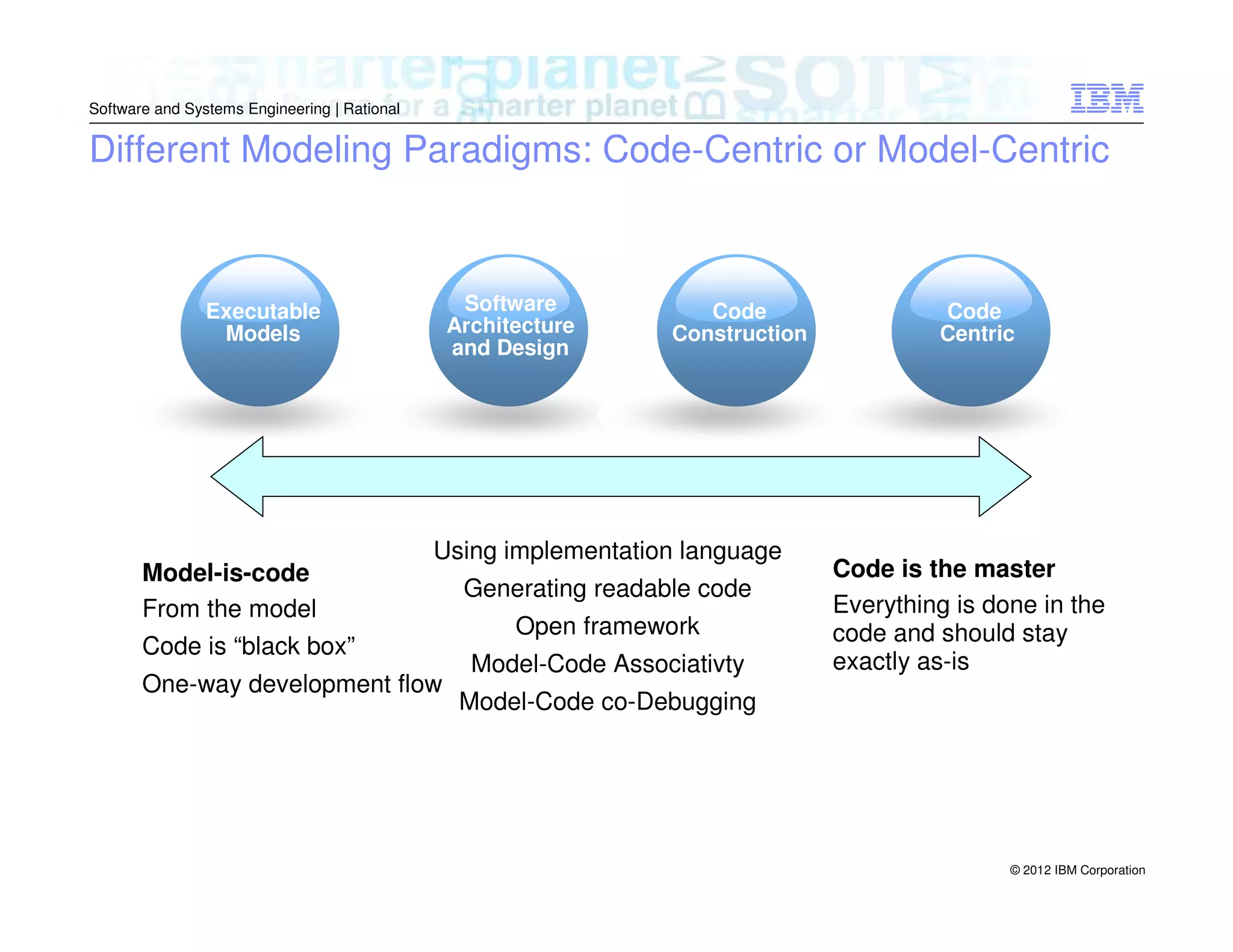 Software and Systems Engineering | Rational

IBM

Different Modeling Paradigms: Code-Centric or Model-Centric

Executable Models

Software Architecture and Design

Code Construction

Code Centric

Model-is-code

From the model

Code is “black box”

One-way development flow

Using implementation language

Generating readable code

Open framework

Model-Code Associativty

Model-Code co-Debugging

Code is the master

Everything is done in the code and should stay exactly as-is

© 2012 IBM Corporation